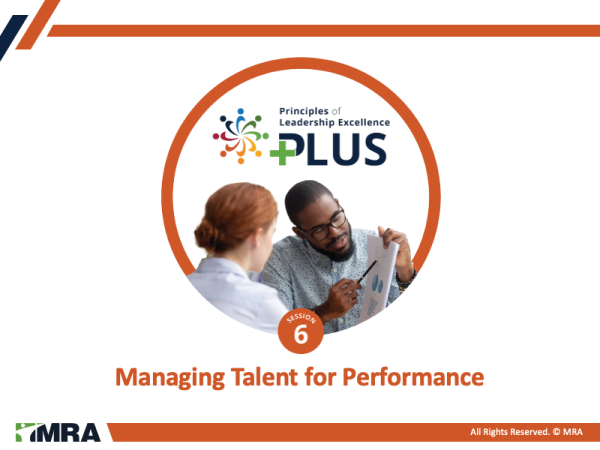 Principles of Leadership Excellence

PLUS

SESSION
6

Managing Talent for Performance

MRA

All Rights Reserved. © MRA